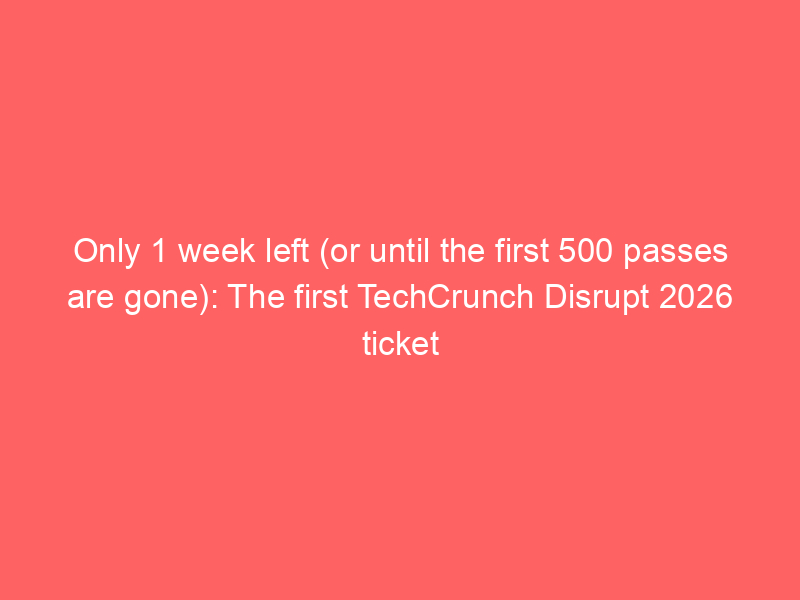 Only 1 week left (or until the first 500 passes are gone): The first TechCrunch Disrupt 2026 ticket